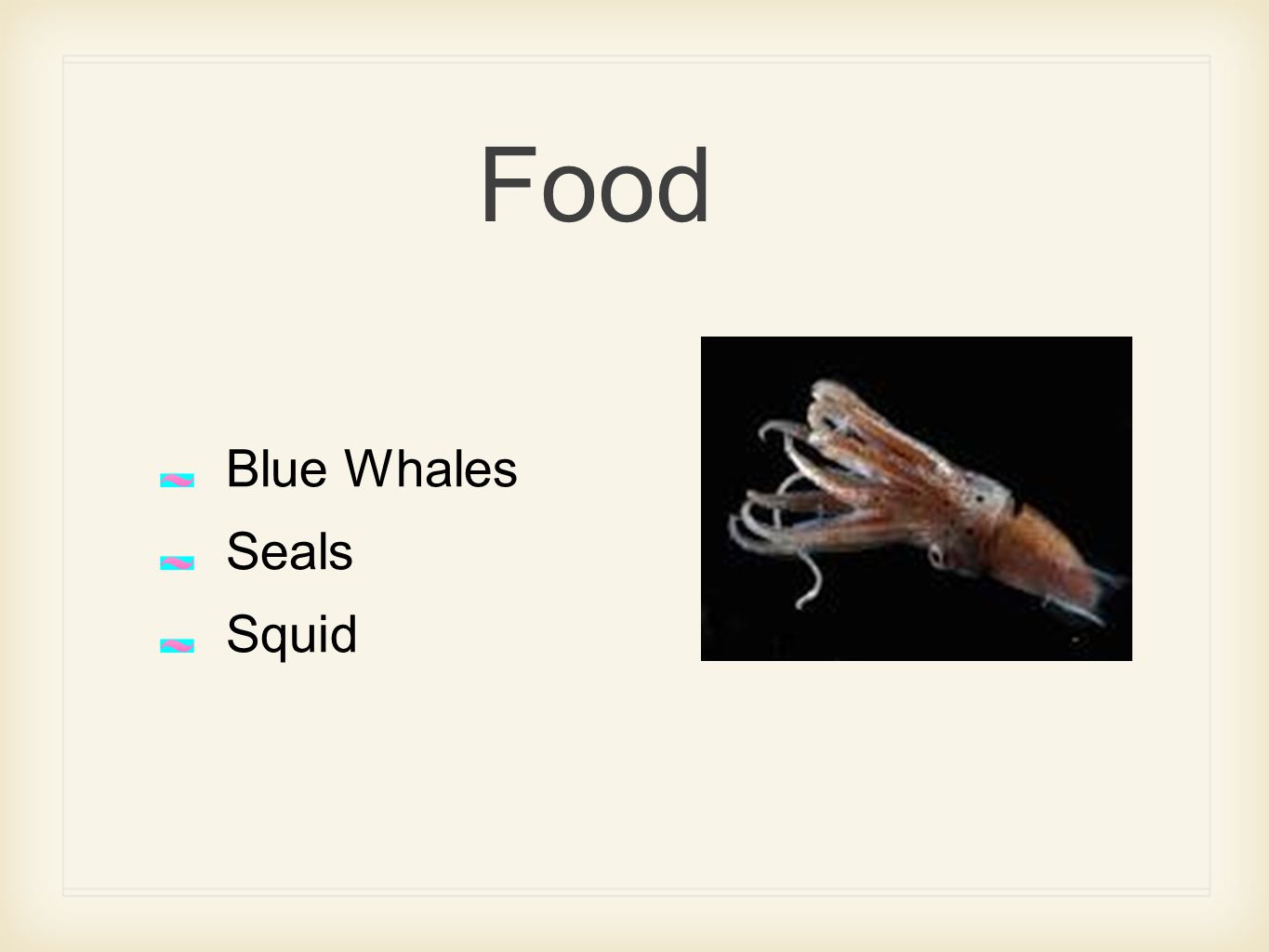 Food

Blue Whales
Seals
Squid